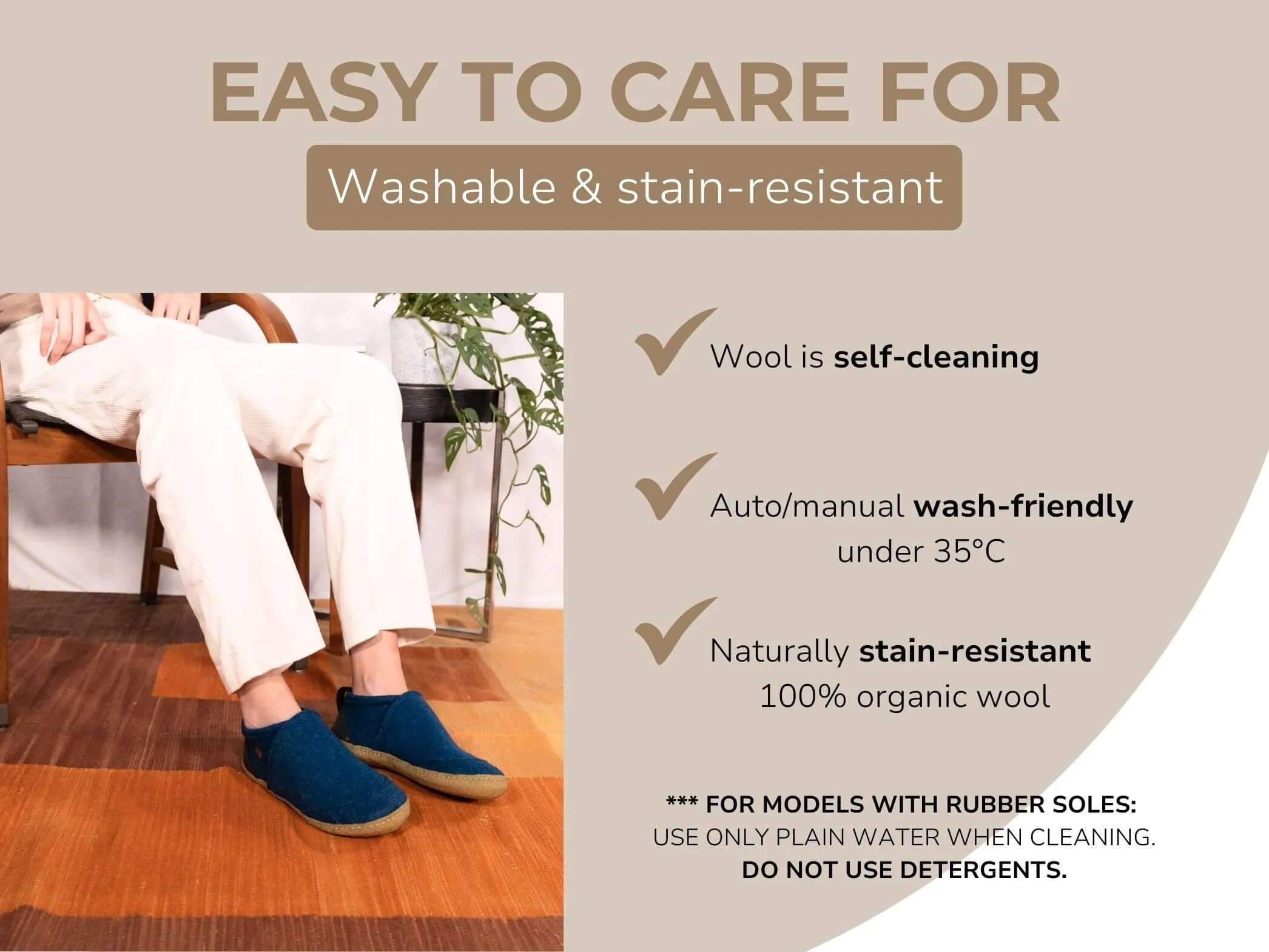 EASY TO CARE FOR

Washable & stain-resistant

Wool is self-cleaning

Auto/manual wash-friendly under 35°C

Naturally stain-resistant 100% organic wool

*** FOR MODELS WITH RUBBER SOLES: USE ONLY PLAIN WATER WHEN CLEANING. DO NOT USE DETERGENTS.